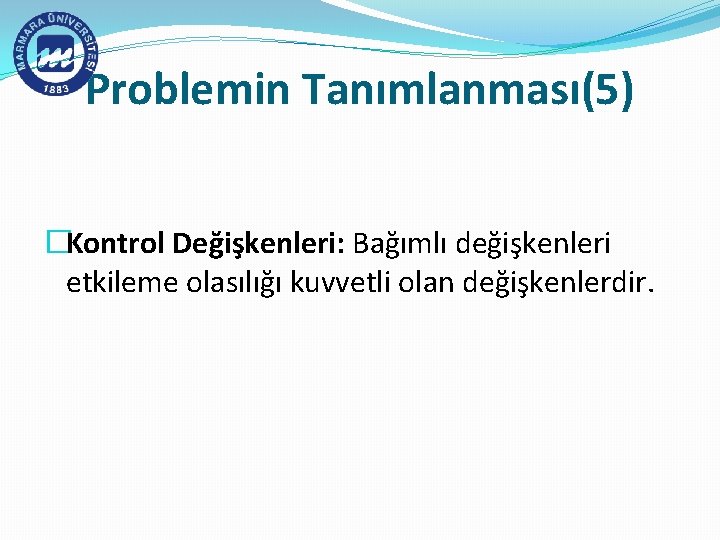 MARMARA ÜNİVERSİTESİ
1883

Problemin Tanımlanması(5)

Kontrol Değişkenleri: Bağımlı değişkenleri etkileme olasılığı kuvvetli olan değişkenlerdir.